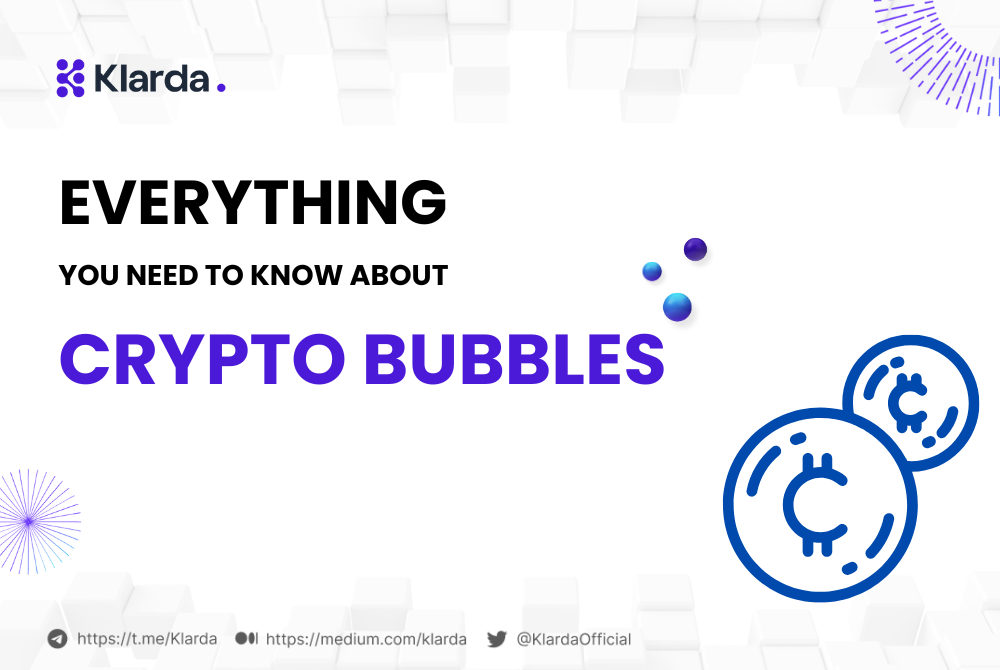 Klarda.

EVERYTHING

YOU NEED TO KNOW ABOUT

CRYPTO BUBBLES

https://t.me/Klarda https://medium.com/klarda @KlardaOfficial